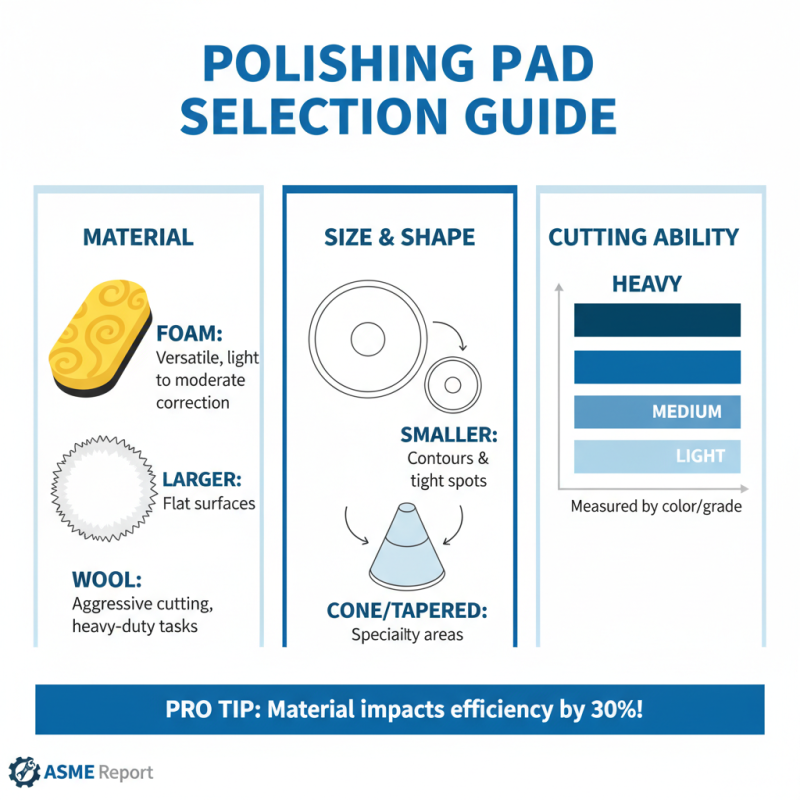 POLISHING PAD SELECTION GUIDE

MATERIAL

FOAM: Versatile, light to moderate correction

LARGER: Flat surfaces

WOOL: Aggressive cutting, heavy-duty tasks

SIZE & SHAPE

SMALLER: Contours & tight spots

CONE/TAPERED: Speciailty areas

CUTTING ABILITY

HEAVY

MEDIUM

LIGHT

Measured by color/grade

PRO TIP: Material impacts efficiency by 30%!

ASME Report